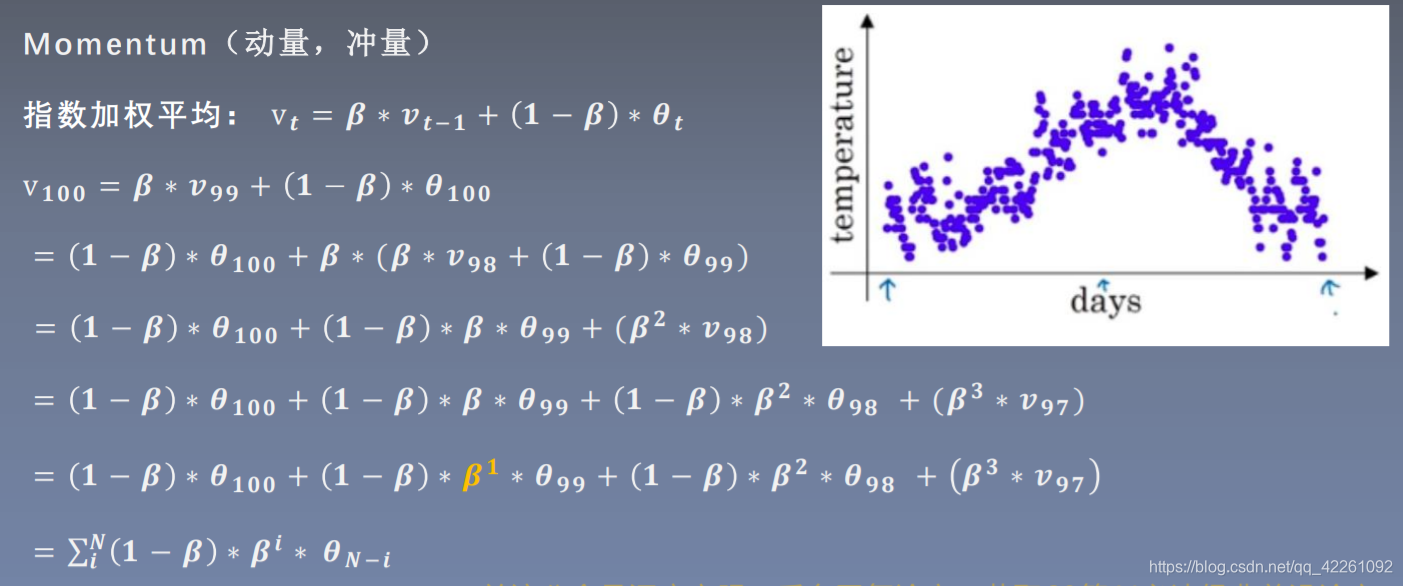 Momentum（动量，冲量）

指数加权平均： $v_t = \beta * v_{t-1} + (1-\beta) * \theta_t$

$v_{100} = \beta * v_{99} + (1-\beta) * \theta_{100}$

$= (1-\beta) * \theta_{100} + \beta * (\beta * v_{98} + (1-\beta) * \theta_{99})$

$= (1-\beta) * \theta_{100} + (1-\beta) * \beta * \theta_{99} + (\beta^2 * v_{98})$

$= (1-\beta) * \theta_{100} + (1-\beta) * \beta * \theta_{99} + (1-\beta) * \beta^2 * \theta_{98} + (\beta^3 * v_{97})$

$= (1-\beta) * \theta_{100} + (1-\beta) * \beta^1 * \theta_{99} + (1-\beta) * \beta^2 * \theta_{98} + (\beta^3 * v_{97})$

$= \sum_i^N (1-\beta) * \beta^i * \theta_{N-i}$

temperature

days

https://blog.csdn.net/qq_42261092